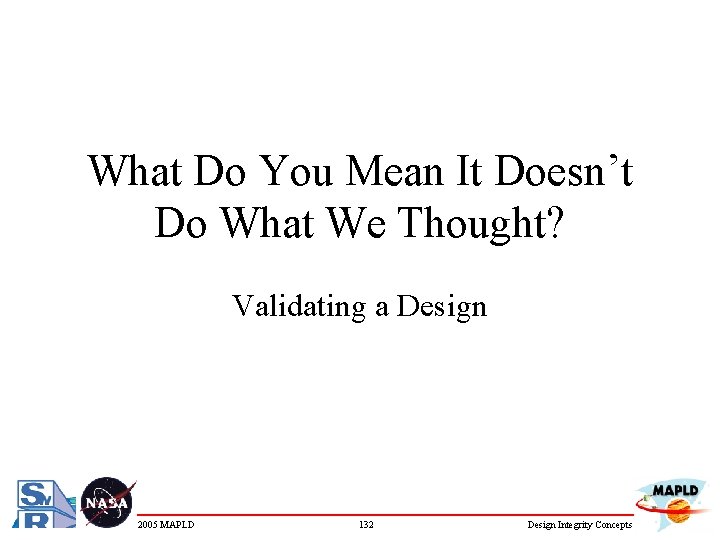 What Do You Mean It Doesn't Do What We Thought?

Validating a Design

NASA

MAPLD

2005 MAPLD

132

Design Integrity Concepts